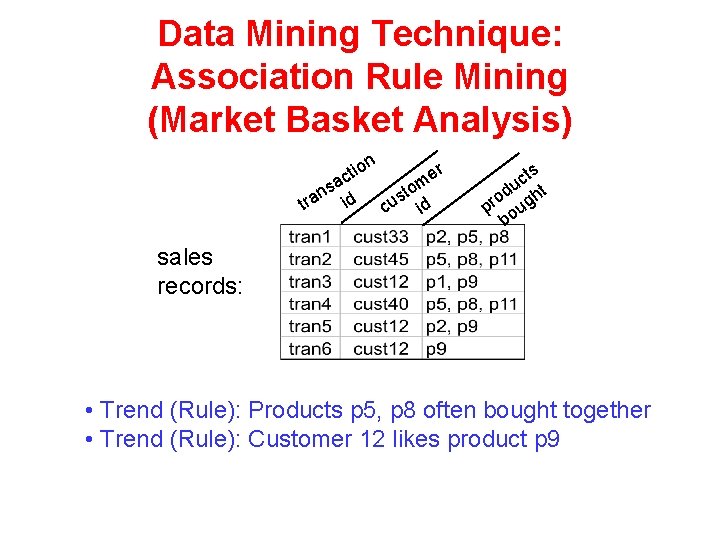 Data Mining Technique: Association Rule Mining (Market Basket Analysis)

sales records:

| transaction id | customer id | products bought |
|---|---|---|
| tran1 | cust33 | p2, p5, p8 |
| tran2 | cust45 | p5, p8, p11 |
| tran3 | cust12 | p1, p9 |
| tran4 | cust40 | p5, p8, p11 |
| tran5 | cust12 | p2, p9 |
| tran6 | cust12 | p9 |

• Trend (Rule): Products p5, p8 often bought together
• Trend (Rule): Customer 12 likes product p9